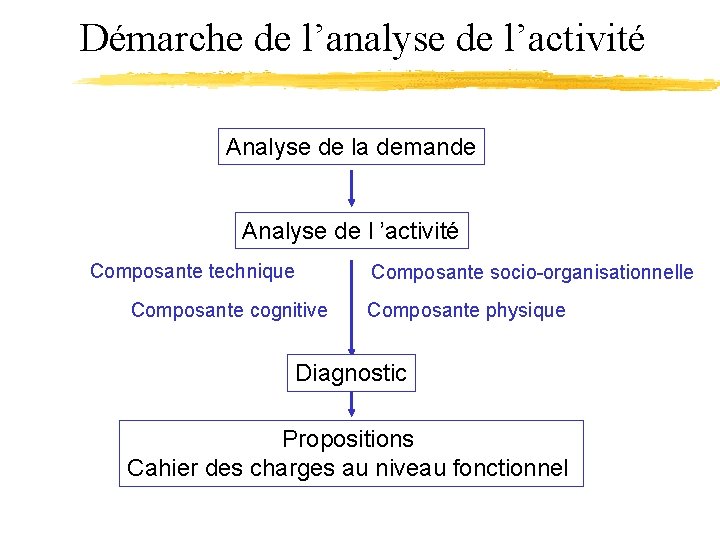 Démarche de l’analyse de l’activité

Analyse de la demande

Analyse de l ’activité

Composante technique

Composante socio-organisationnelle

Composante cognitive

Composante physique

Diagnostic

Propositions
Cahier des charges au niveau fonctionnel